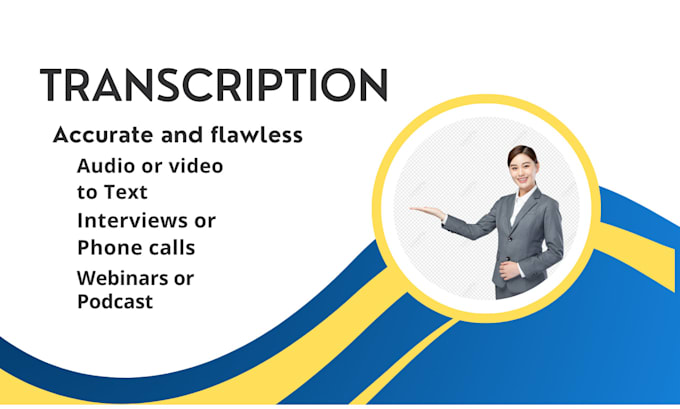 TRANSCRIPTION

Accurate and flawless

Audio or video to Text

Interviews or Phone calls

Webinars or Podcast